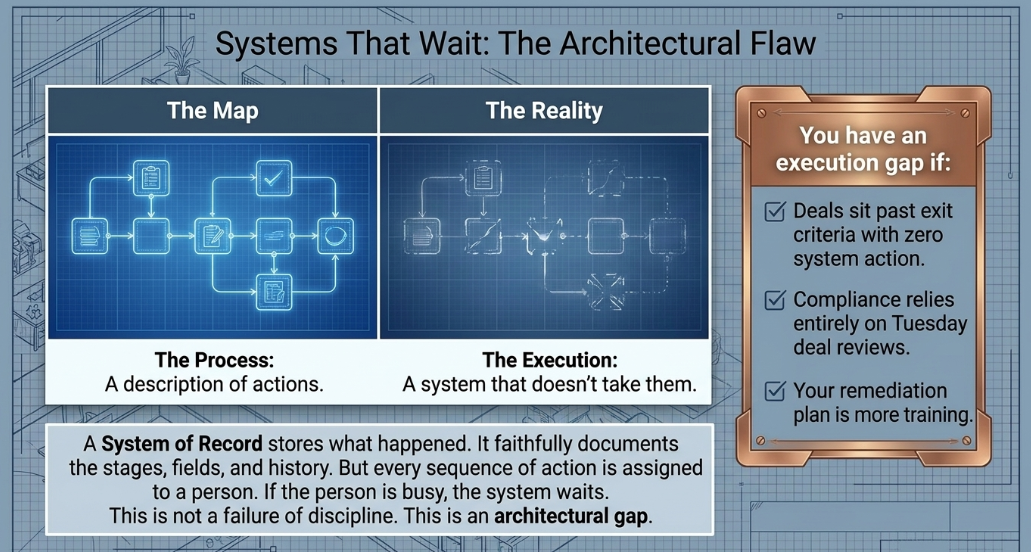 Systems That Wait: The Architectural Flaw

The Map

The Process:
A description of actions.

The Reality

The Execution:
A system that doesn't take them.

A System of Record stores what happened. It faithfully documents the stages, fields, and history. But every sequence of action is assigned to a person. If the person is busy, the system waits.
This is not a failure of discipline. This is an architectural gap.

You have an execution gap if:

☑ Deals sit past exit criteria with zero system action.

☑ Compliance relies entirely on Tuesday deal reviews.

☑ Your remediation plan is more training.